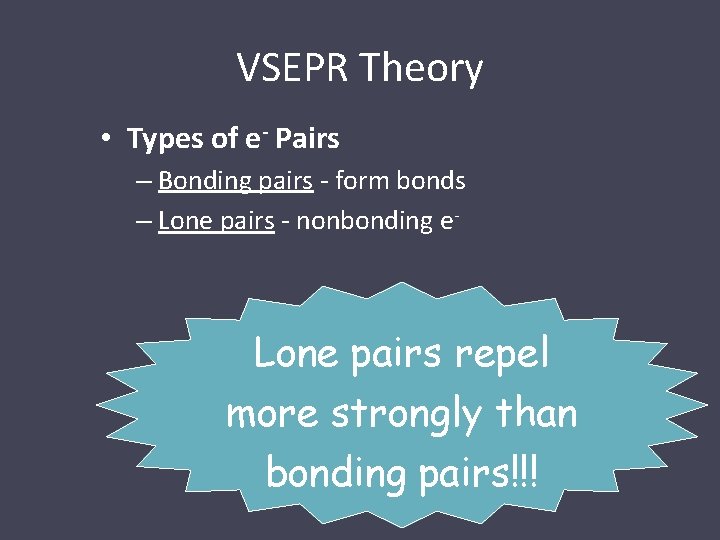 VSEPR Theory

• Types of $e^-$ Pairs
– Bonding pairs - form bonds
– Lone pairs - nonbonding $e^-$

Lone pairs repel more strongly than bonding pairs!!!